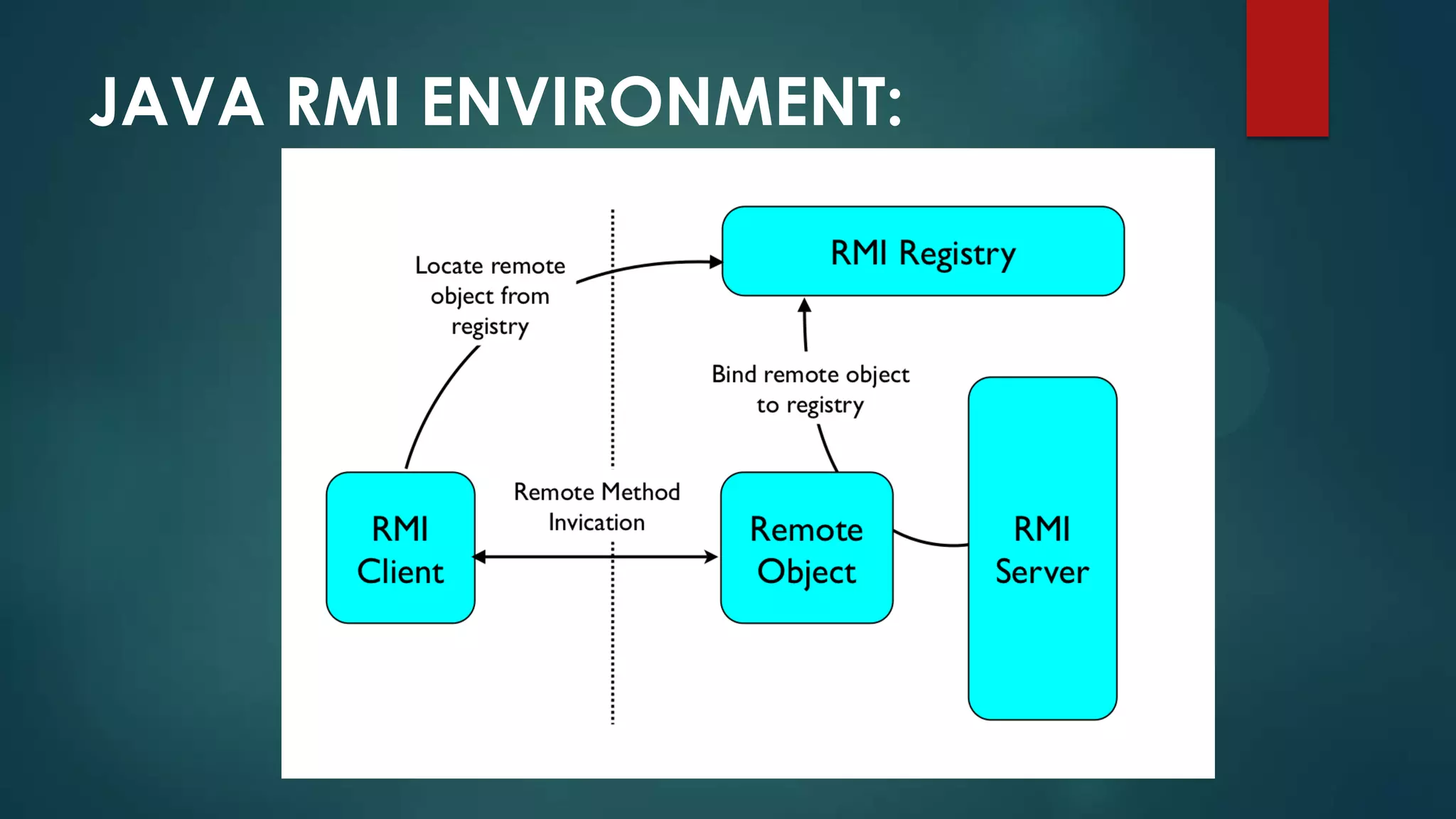 JAVA RMI ENVIRONMENT:

Locate remote object from registry

RMI Registry

Bind remote object to registry

RMI Client

Remote Method Invication

Remote Object

RMI Server